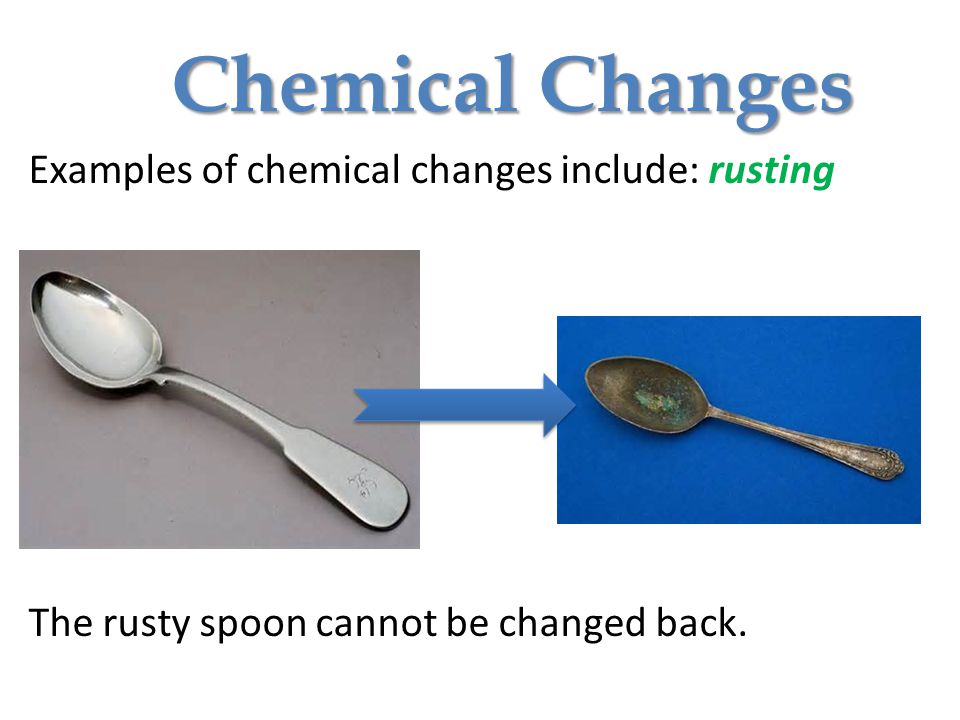 Chemical Changes

Examples of chemical changes include: rusting

The rusty spoon cannot be changed back.